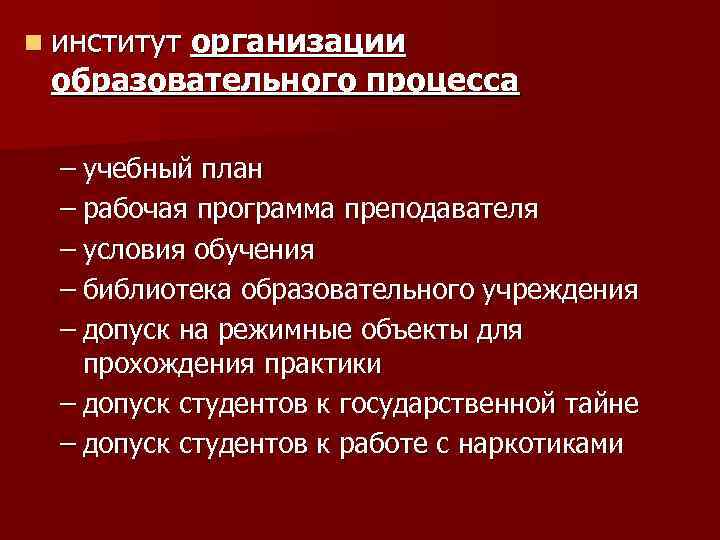 институт организации образовательного процесса

– учебный план
– рабочая программа преподавателя
– условия обучения
– библиотека образовательного учреждения
– допуск на режимные объекты для прохождения практики
– допуск студентов к государственной тайне
– допуск студентов к работе с наркотиками